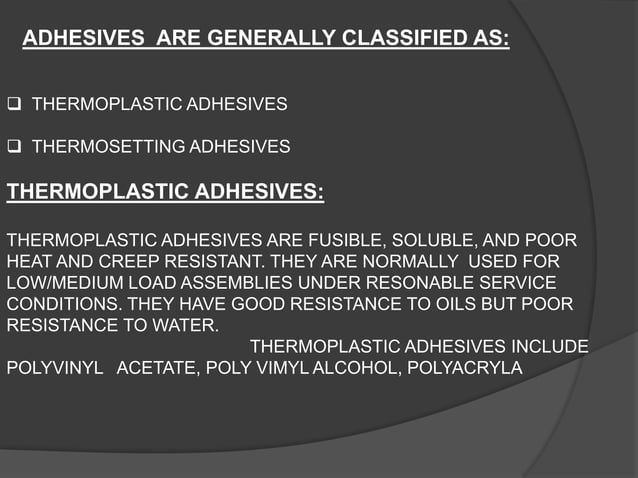 ADHESIVES ARE GENERALLY CLASSIFIED AS:

❑ THERMOPLASTIC ADHESIVES

❑ THERMOSETTING ADHESIVES

THERMOPLASTIC ADHESIVES:

THERMOPLASTIC ADHESIVES ARE FUSIBLE, SOLUBLE, AND POOR HEAT AND CREEP RESISTANT. THEY ARE NORMALLY USED FOR LOW/MEDIUM LOAD ASSEMBLIES UNDER RESONABLE SERVICE CONDITIONS. THEY HAVE GOOD RESISTANCE TO OILS BUT POOR RESISTANCE TO WATER.

THERMOPLASTIC ADHESIVES INCLUDE POLYVINYL ACETATE, POLY VIMYL ALCOHOL, POLYACRYLA